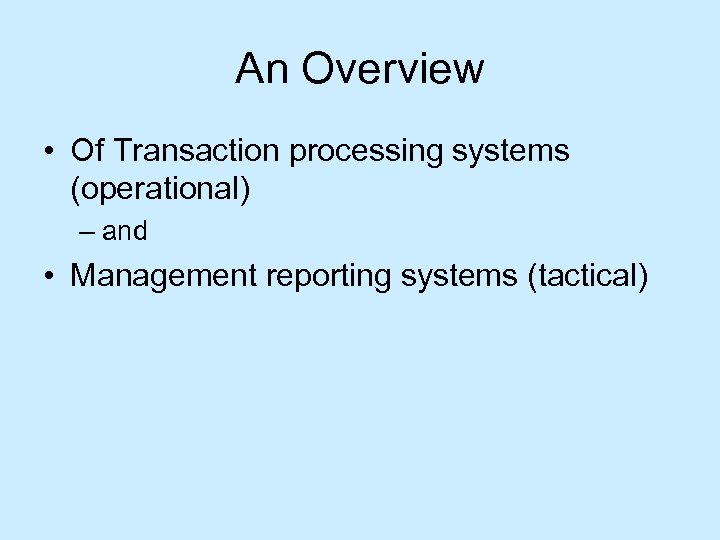 An Overview

• Of Transaction processing systems (operational)

– and

• Management reporting systems (tactical)